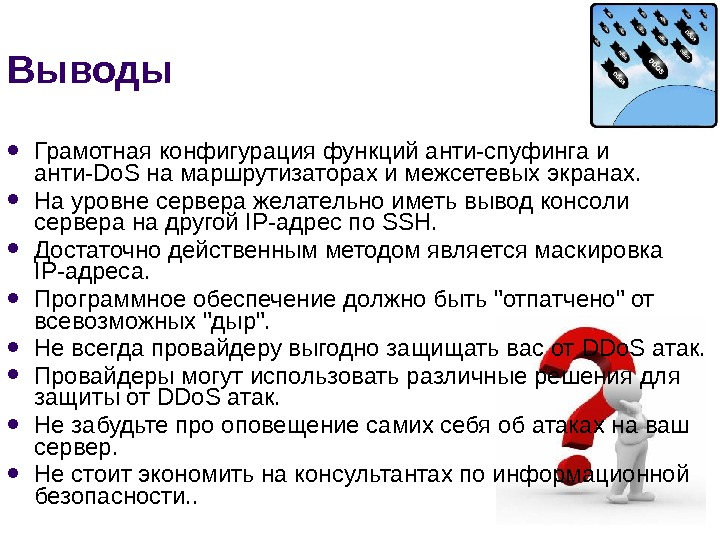 Выводы

DDoS

DDoS

- Грамотная конфигурация функций анти-спуфинга и анти-DoS на маршрутизаторах и межсетевых экранах.
- На уровне сервера желательно иметь вывод консоли сервера на другой IP-адрес по SSH.
- Достаточно действенным методом является маскировка IP-адреса.
- Программное обеспечение должно быть "отпатчено" от всевозможных "дыр".
- Не всегда провайдеру выгодно защищать вас от DDoS атак.
- Провайдеры могут использовать различные решения для защиты от DDoS атак.
- Не забудьте про оповещение самих себя об атаках на ваш сервер.
- Не стоит экономить на консультантах по информационной безопасности..